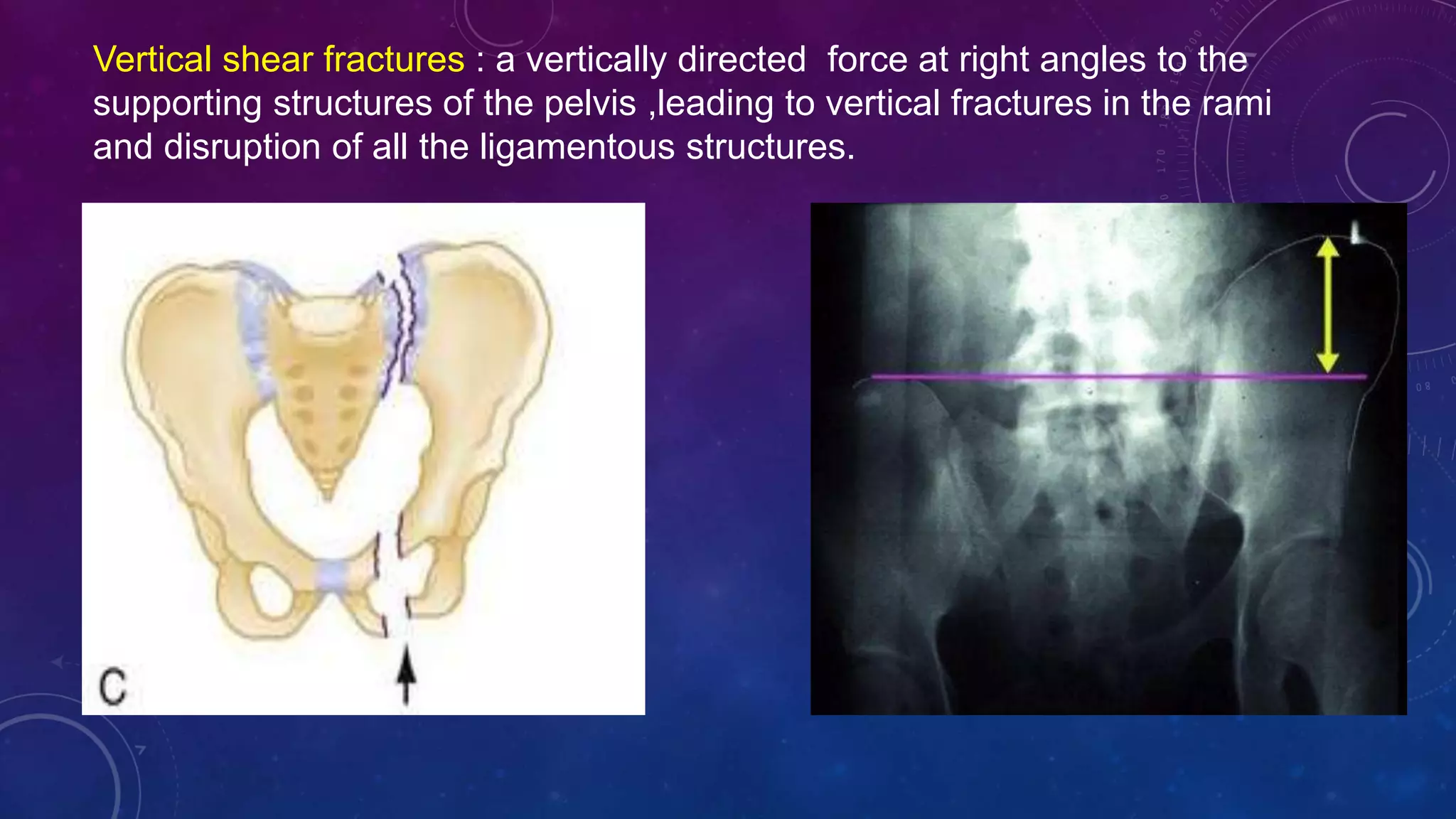 Vertical shear fractures : a vertically directed force at right angles to the supporting structures of the pelvis ,leading to vertical fractures in the rami and disruption of all the ligamentous structures.

C

L